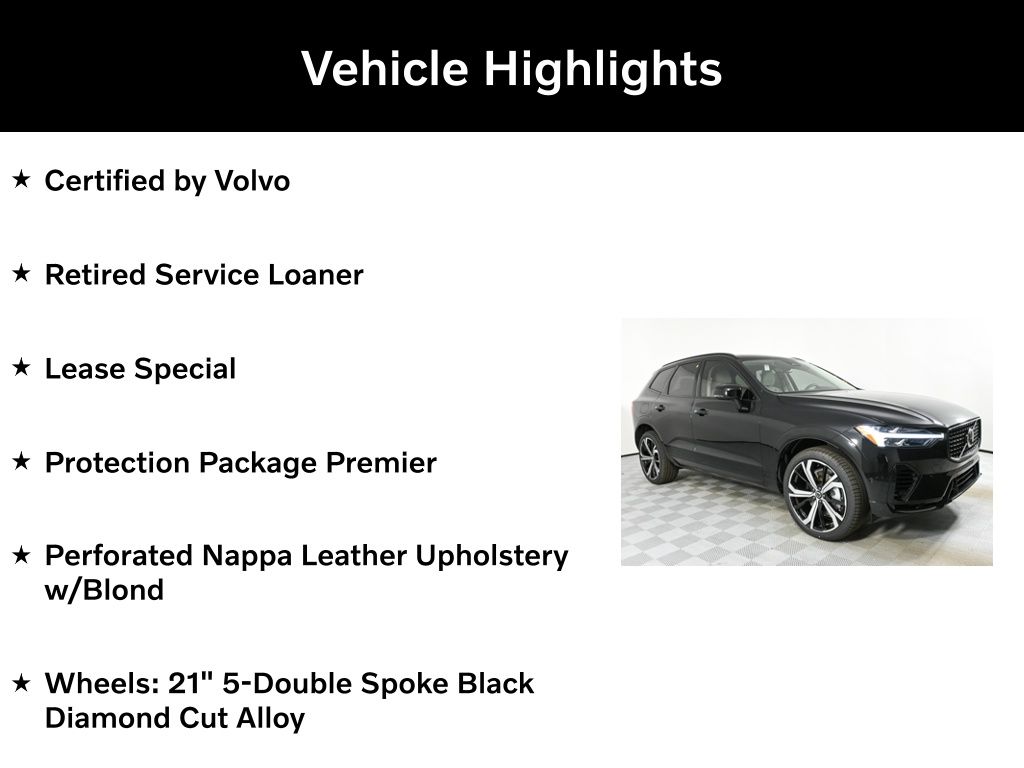 Vehicle Highlights

★ Certified by Volvo

★ Retired Service Loaner

★ Lease Special

★ Protection Package Premier

★ Perforated Nappa Leather Upholstery w/Blond

★ Wheels: 21" 5-Double Spoke Black Diamond Cut Alloy